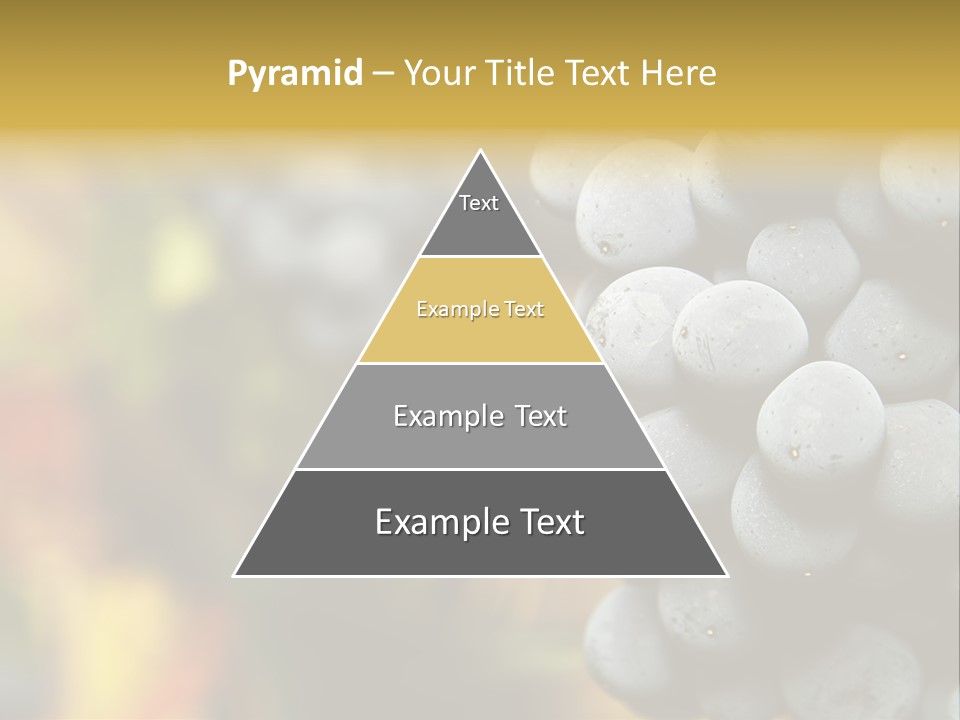 Pyramid – Your Title Text Here

Text

Example Text

Example Text

Example Text